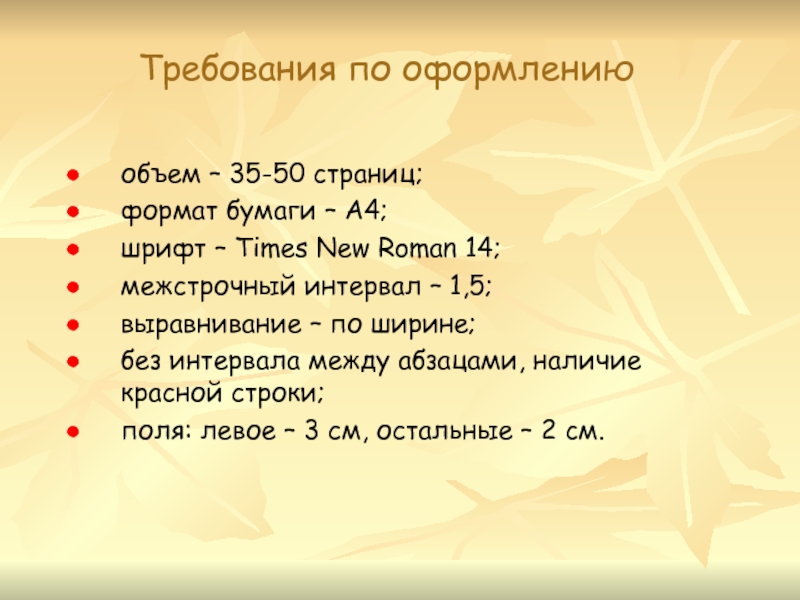 Требования по оформлению

- объем – 35-50 страниц;
- формат бумаги – А4;
- шрифт – Times New Roman 14;
- межстрочный интервал – 1,5;
- выравнивание – по ширине;
- без интервала между абзацами, наличие красной строки;
- поля: левое – 3 см, остальные – 2 см.